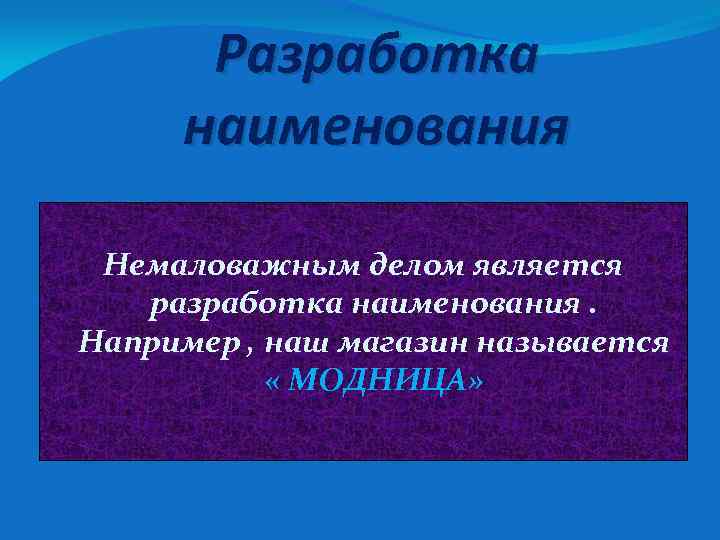 Разработка наименования

Немаловажным делом является разработка наименования . Например , наш магазин называется « МОДНИЦА»